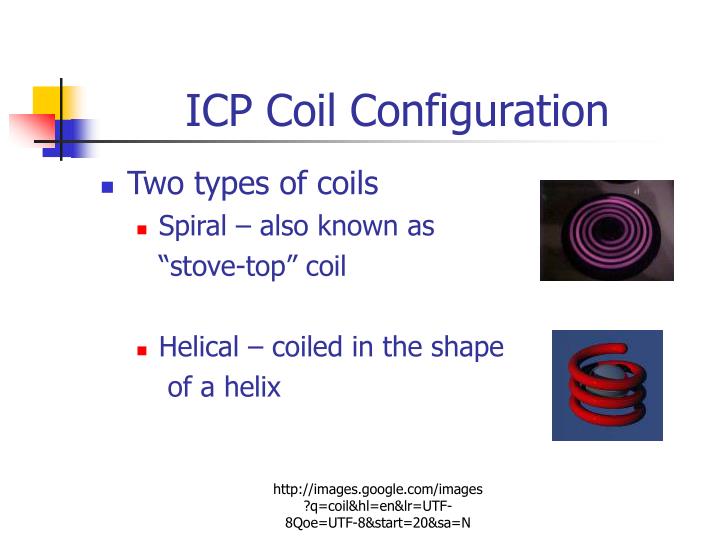 ICP Coil Configuration

Two types of coils

Spiral – also known as “stove-top” coil

Helical – coiled in the shape of a helix

http://images.google.com/images?q=coil&hl=en&lr=UTF-8Qoe=UTF-8&start=20&sa=N